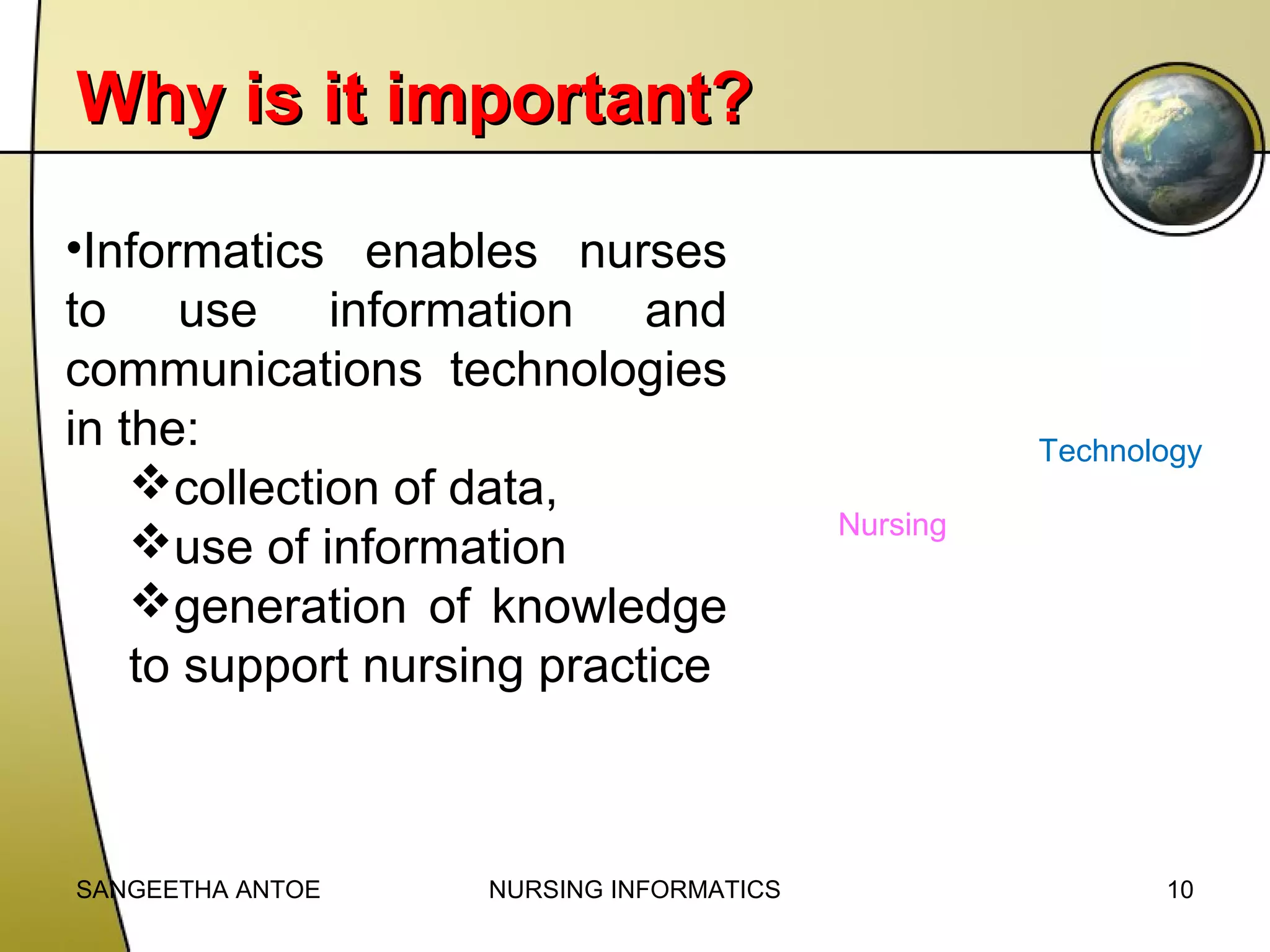 Why is it important?

•Informatics enables nurses to use information and communications technologies in the:

❖collection of data,

❖use of information

❖generation of knowledge to support nursing practice

Technology

Nursing

SANGEETHA ANTOE NURSING INFORMATICS 10